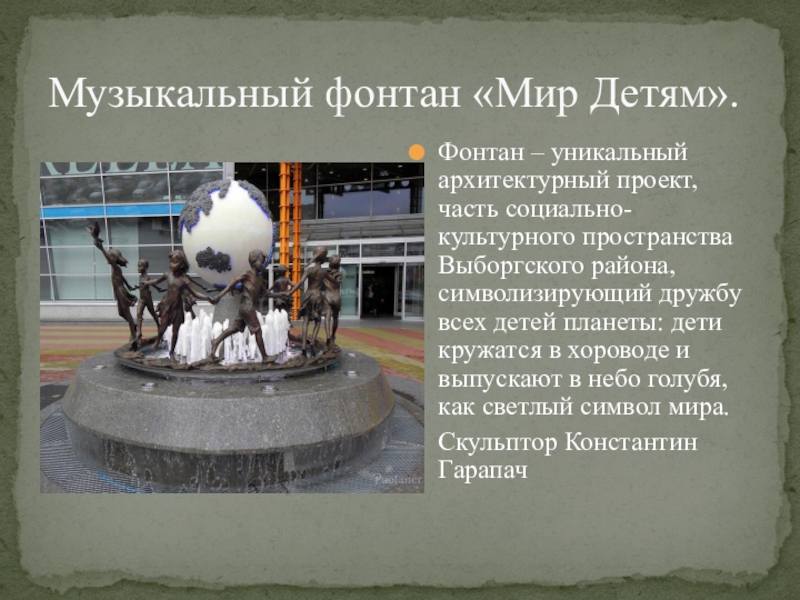 Музыкальный фонтан «Мир Детям».

Фонтан – уникальный архитектурный проект, часть социально-культурного пространства Выборгского района, символизирующий дружбу всех детей планеты: дети кружатся в хороводе и выпускают в небо голубя, как светлый символ мира.

Скульптор Константин Гарапач

Paolaner